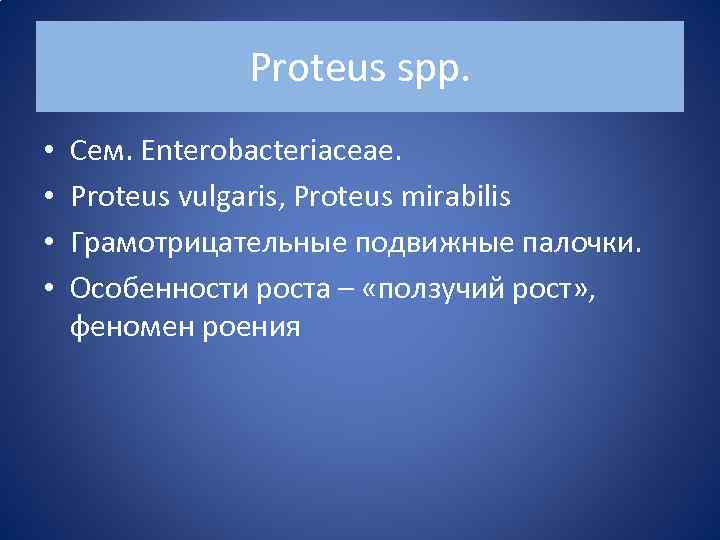 Proteus spp.

• Сем. Enterobacteriaceae.
• Proteus vulgaris, Proteus mirabilis
• Грамотрицательные подвижные палочки.
• Особенности роста – «ползучий рост», феномен роения